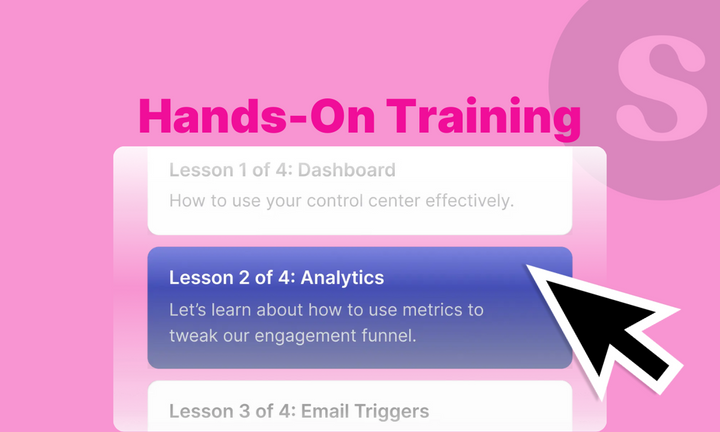 S

Hands-On Training

Lesson 1 of 4: Dashboard

How to use your control center effectively.

Lesson 2 of 4: Analytics

Let's learn about how to use metrics to tweak our engagement funnel.

Lesson 3 of 4: Email Triggers